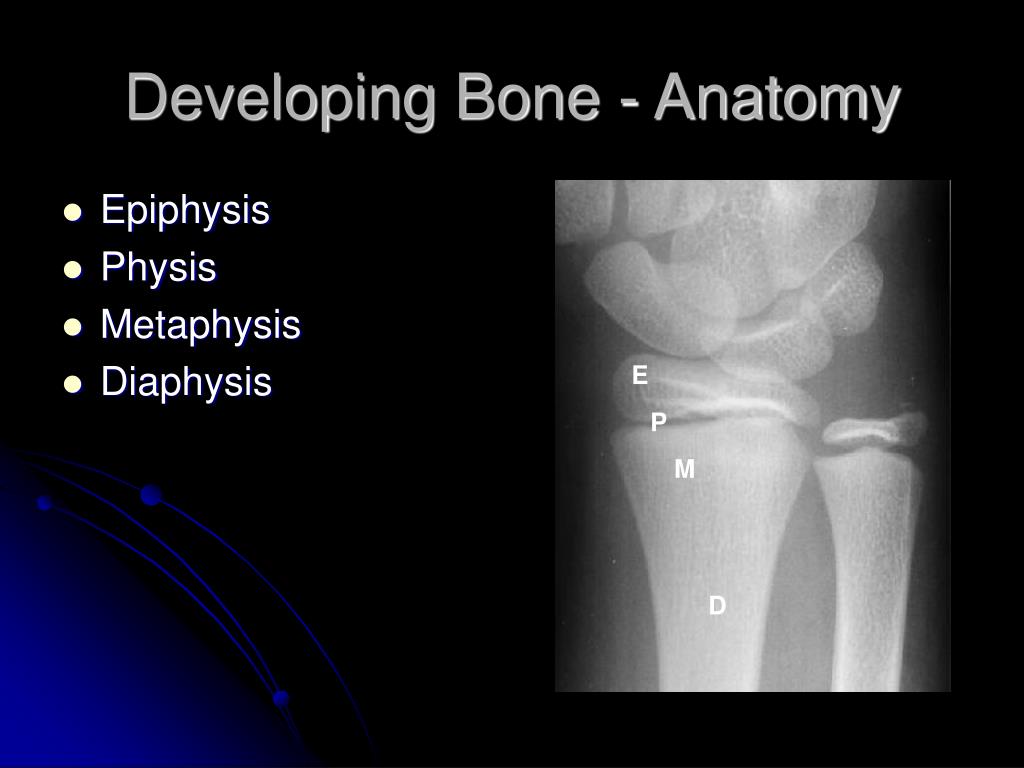 Developing Bone - Anatomy

- Epiphysis
- Physis
- Metaphysis
- Diaphysis

E
P
M
D